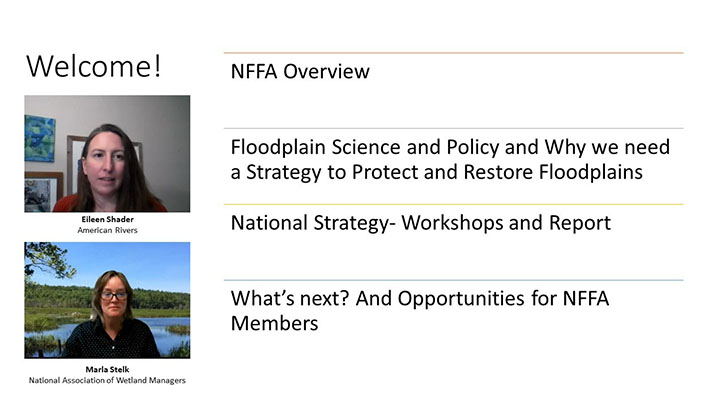 Welcome!

Eileen Shader
American Rivers

Marla Stelk
National Association of Wetland Managers

NFFA Overview

Floodplain Science and Policy and Why we need a Strategy to Protect and Restore Floodplains

National Strategy- Workshops and Report

What's next? And Opportunities for NFFA Members